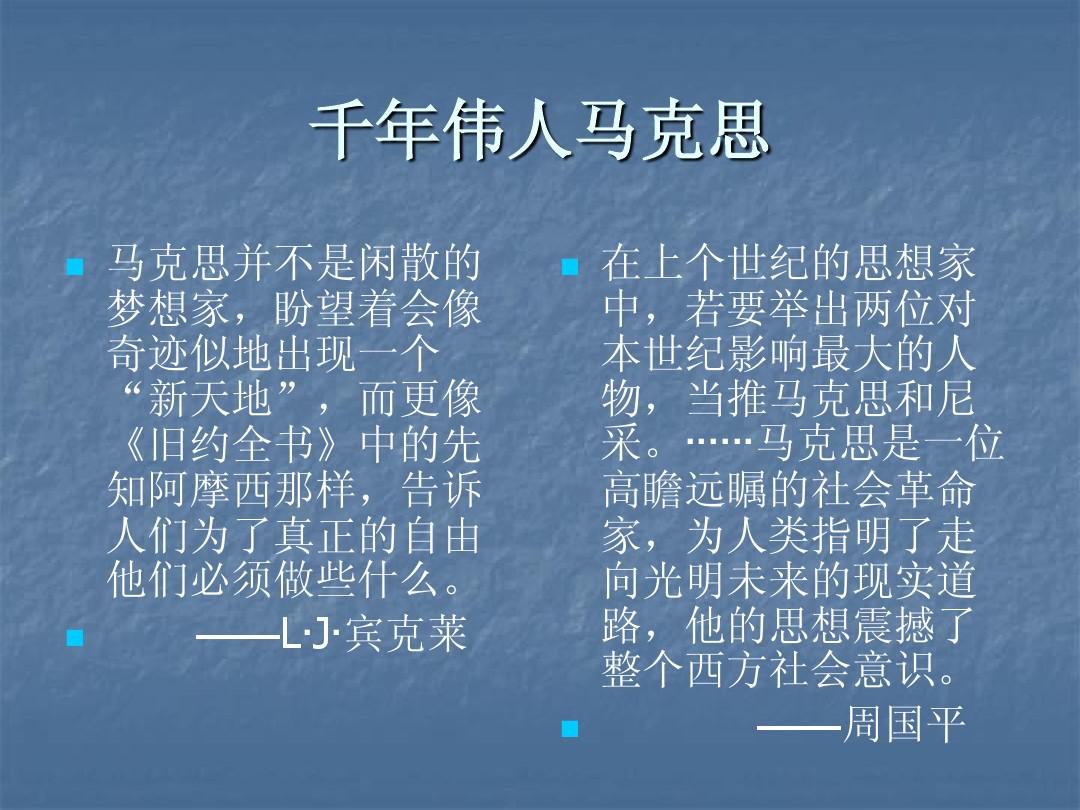 千年伟人马克思

马克思并不是闲散的梦想家，盼望着会像奇迹似地出现一个“新天地”，而更像《旧约全书》中的先知阿摩西那样，告诉人们为了真正的自由他们必须做些什么。

——L·J·宾克莱

在上个世纪的思想家中，若要举出两位对本世纪影响最大的人物，当推马克思和尼采。……马克思是一位高瞻远瞩的社会革命家，为人类指明了走向光明未来的现实道路，他的思想震撼了整个西方社会意识。

——周国平